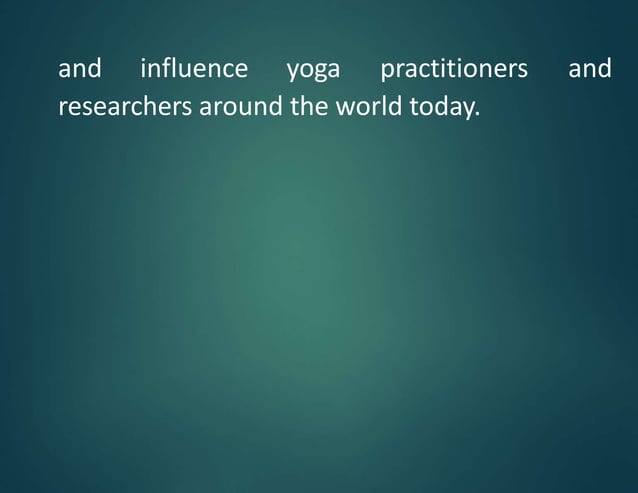 and influence yoga practitioners and researchers around the world today.